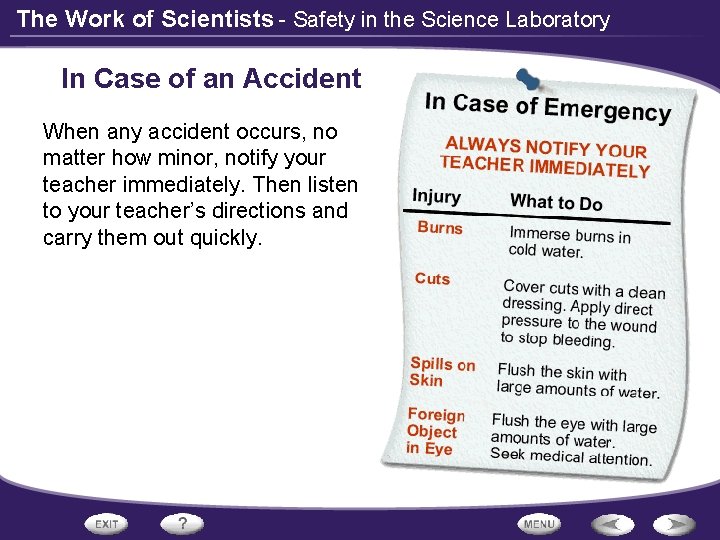 The Work of Scientists - Safety in the Science Laboratory

In Case of an Accident

When any accident occurs, no matter how minor, notify your teacher immediately. Then listen to your teacher's directions and carry them out quickly.

In Case of Emergency

ALWAYS NOTIFY YOUR TEACHER IMMEDIATELY

| Injury | What to Do |
|---|---|
| Burns | Immerse burns in cold water. |
| Cuts | Cover cuts with a clean dressing. Apply direct pressure to the wound to stop bleeding. |
| Spills on Skin | Flush the skin with large amounts of water. |
| Foreign Object in Eye | Flush the eye with large amounts of water. Seek medical attention. |

EXIT ? MENU